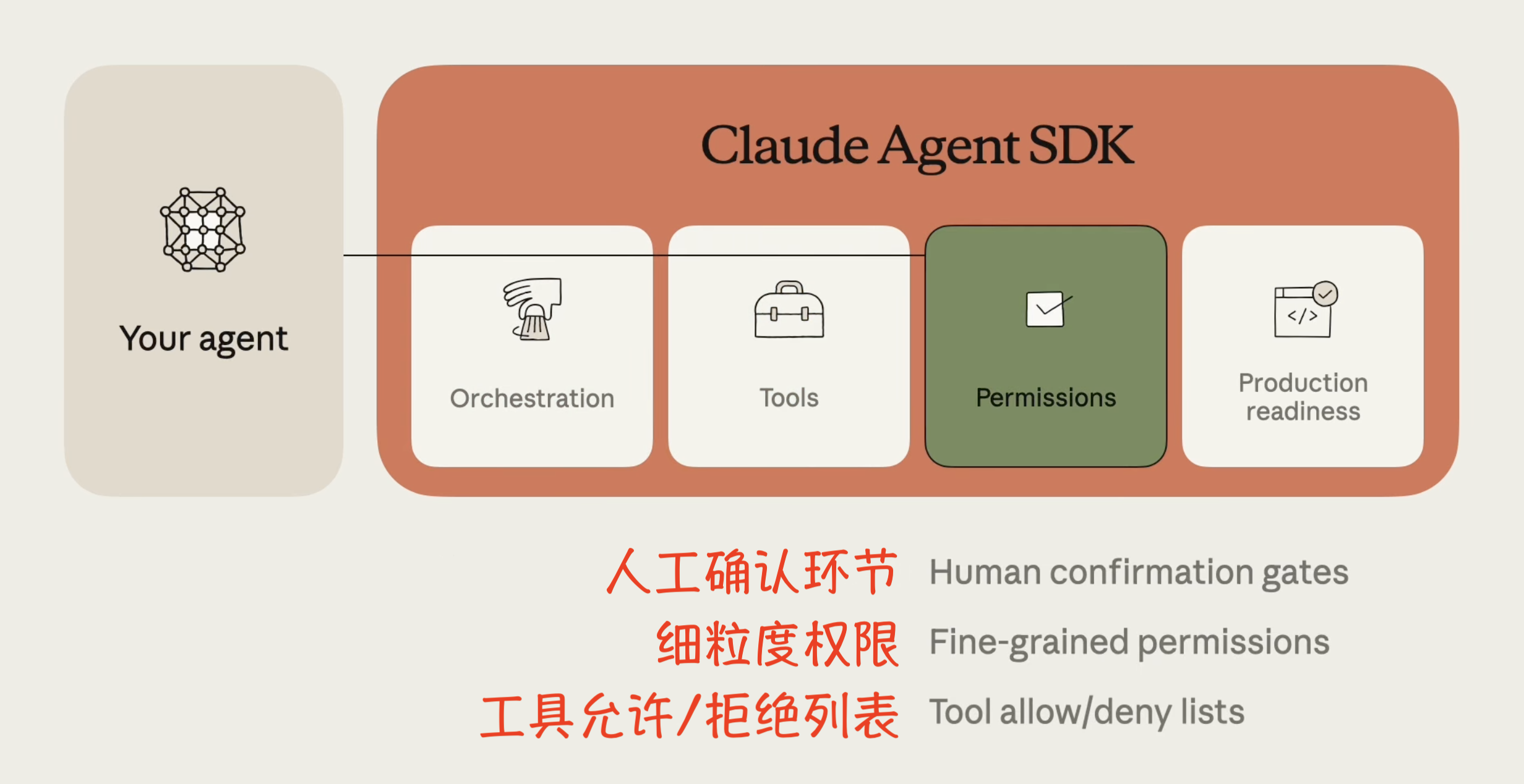 Your agent

Claude Agent SDK

Orchestration

Tools

Permissions

Production readiness

人工确认环节 Human confirmation gates

细粒度权限 Fine-grained permissions

工具允许/拒绝列表 Tool allow/deny lists